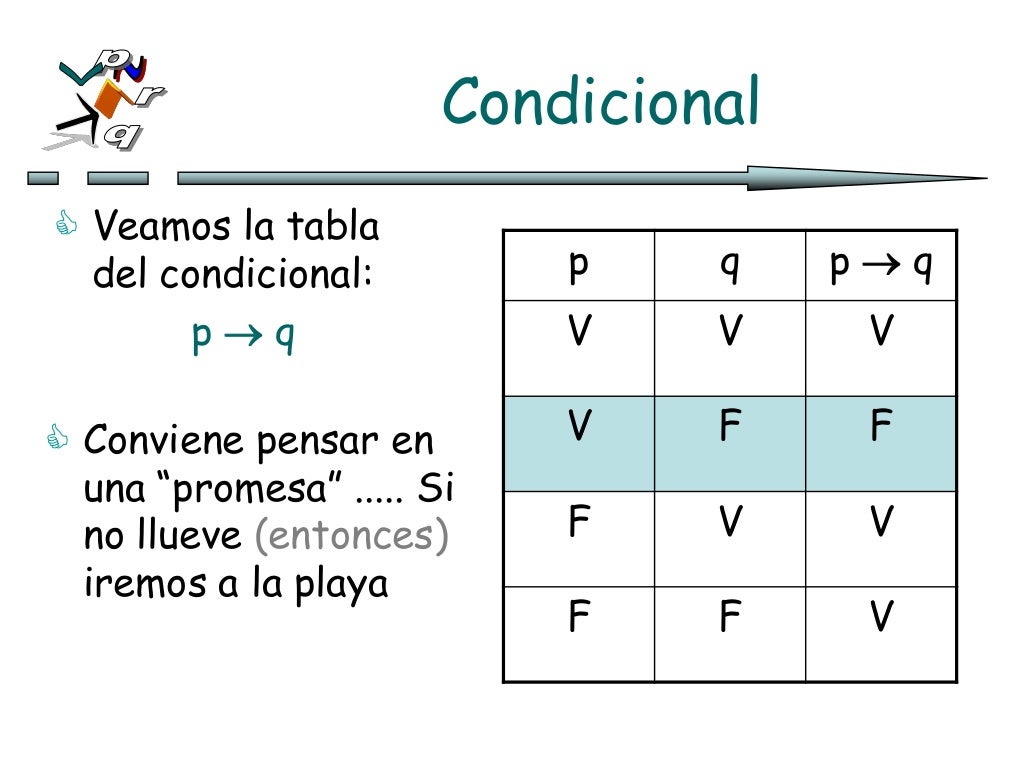 p
r
q

Condicional

Veamos la tabla del condicional:

$p \rightarrow q$

Conviene pensar en una “promesa” ..... Si no llueve (entonces) iremos a la playa

| p | q | $p \rightarrow q$ |
|---|---|---|
| V | V | V |
| V | F | F |
| F | V | V |
| F | F | V |